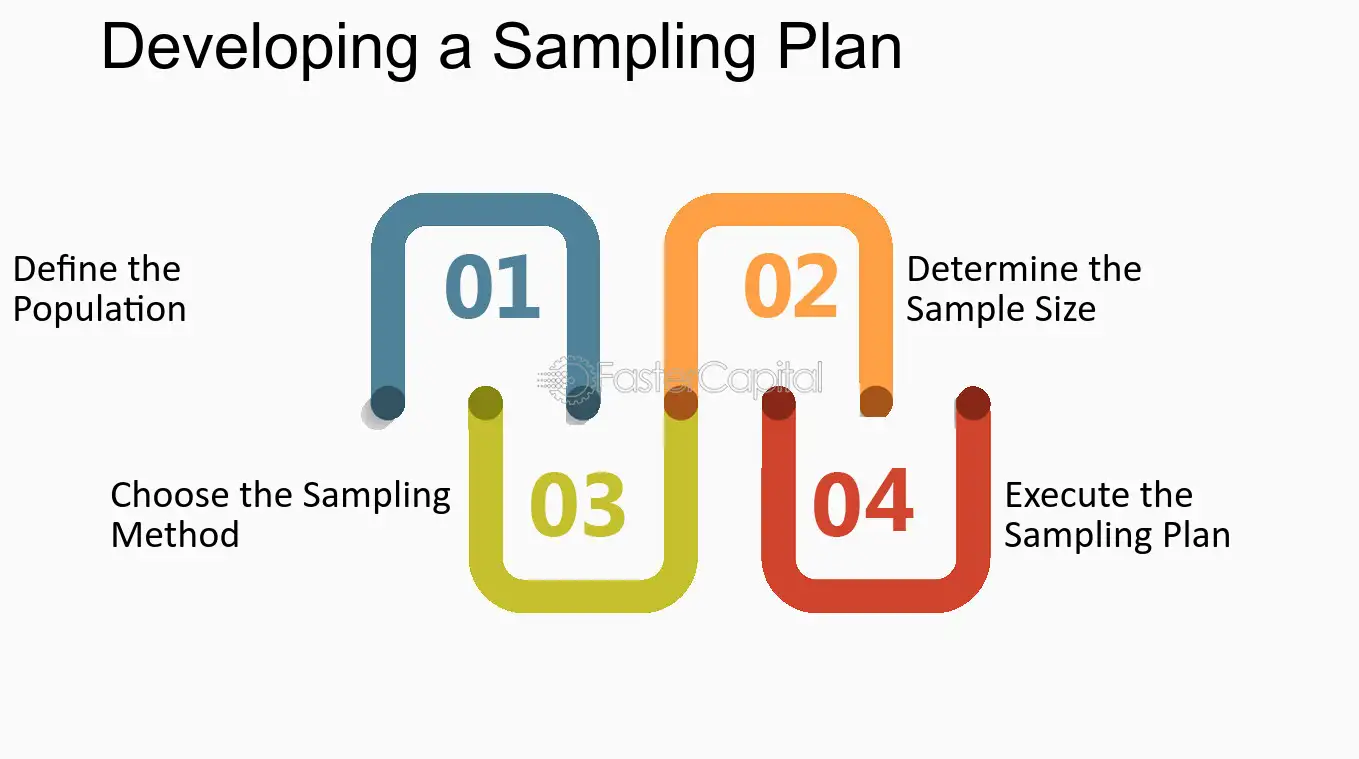 Developing a Sampling Plan

Define the Population

01

02

Determine the Sample Size

FasterCapital

Choose the Sampling Method

03

04

Execute the Sampling Plan